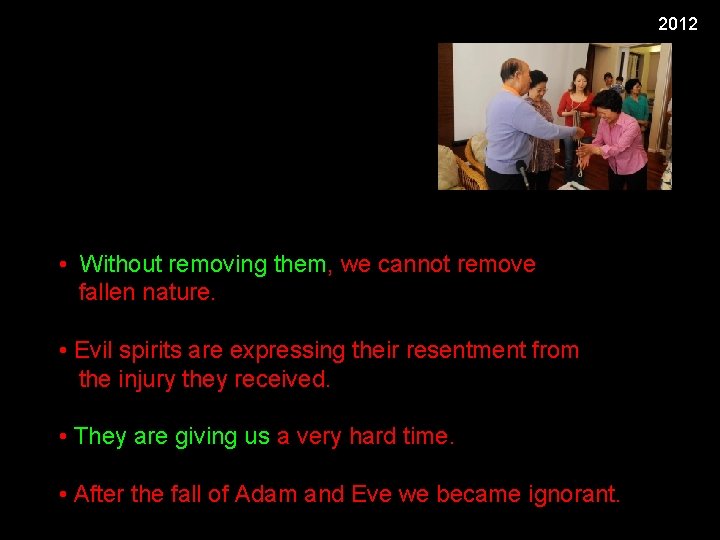 2012

• Without removing them, we cannot remove fallen nature.

• Evil spirits are expressing their resentment from the injury they received.

• They are giving us a very hard time.

• After the fall of Adam and Eve we became ignorant.